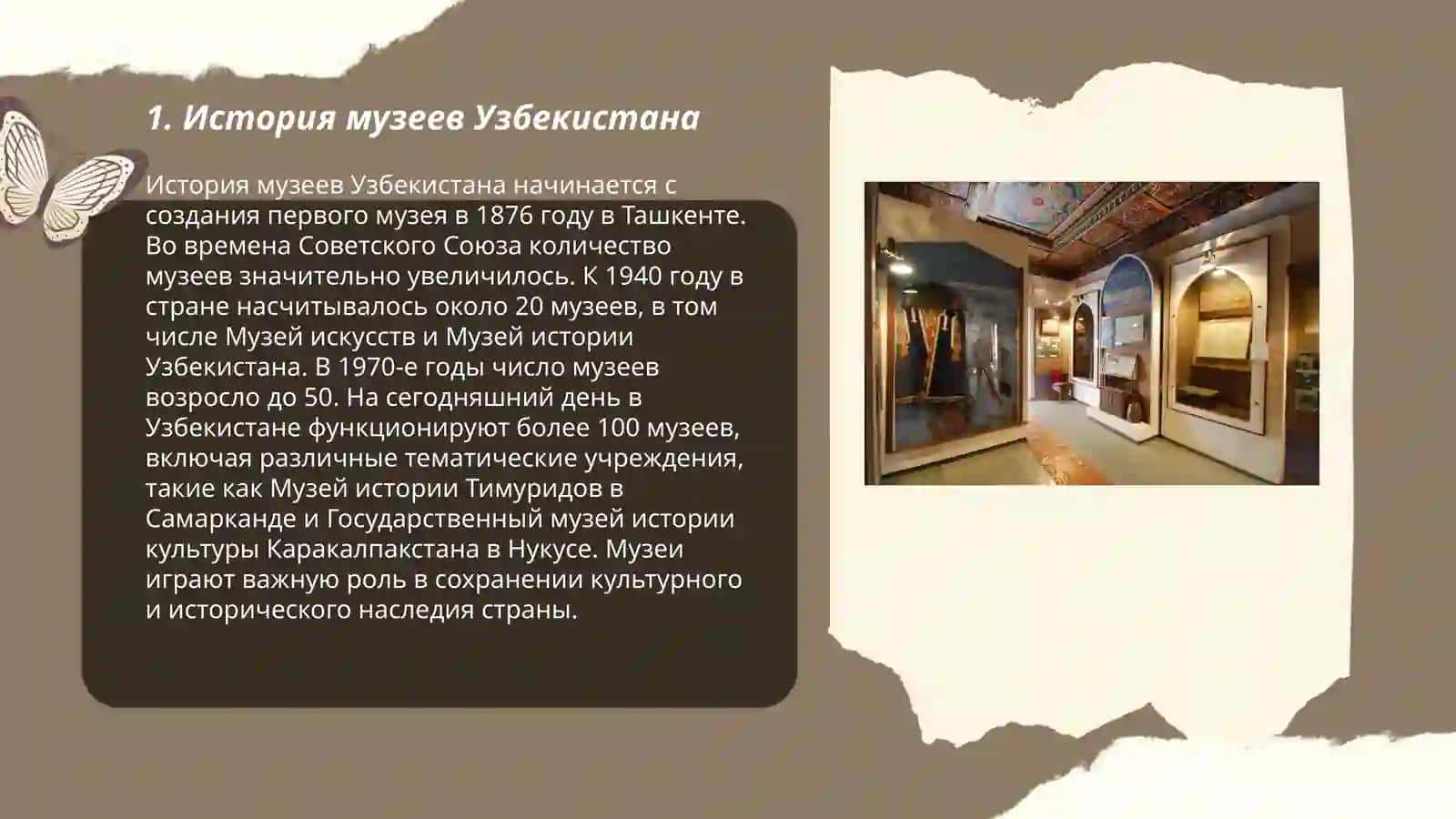 1. История музеев Узбекистана

История музеев Узбекистана начинается с создания первого музея в 1876 году в Ташкенте. Во времена Советского Союза количество музеев значительно увеличилось. К 1940 году в стране насчитывалось около 20 музеев, в том числе Музей искусств и Музей истории Узбекистана. В 1970-е годы число музеев возросло до 50. На сегодняшний день в Узбекистане функционируют более 100 музеев, включая различные тематические учреждения, такие как Музей истории Тимуридов в Самарканде и Государственный музей истории культуры Каракалпакстана в Нукусе. Музеи играют важную роль в сохранении культурного и исторического наследия страны.